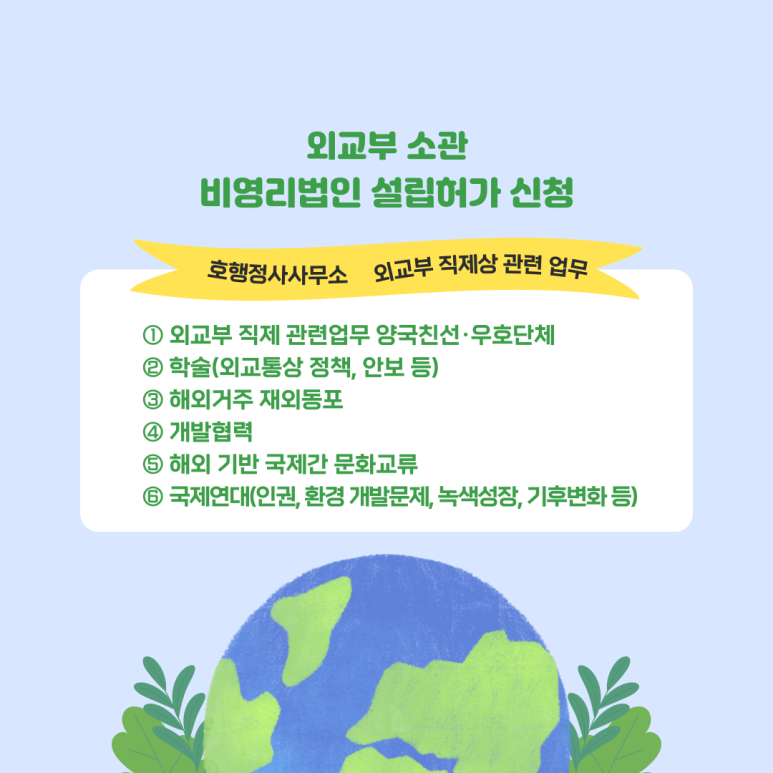 외교부 소관
비영리법인 설립허가 신청

호행정사사무소 외교부 직제상 관련 업무

① 외교부 직제 관련업무 양국친선·우호단체
② 학술(외교통상 정책, 안보 등)
③ 해외거주 재외동포
④ 개발협력
⑤ 해외 기반 국제간 문화교류
⑥ 국제연대(인권, 환경 개발문제, 녹색성장, 기후변화 등)